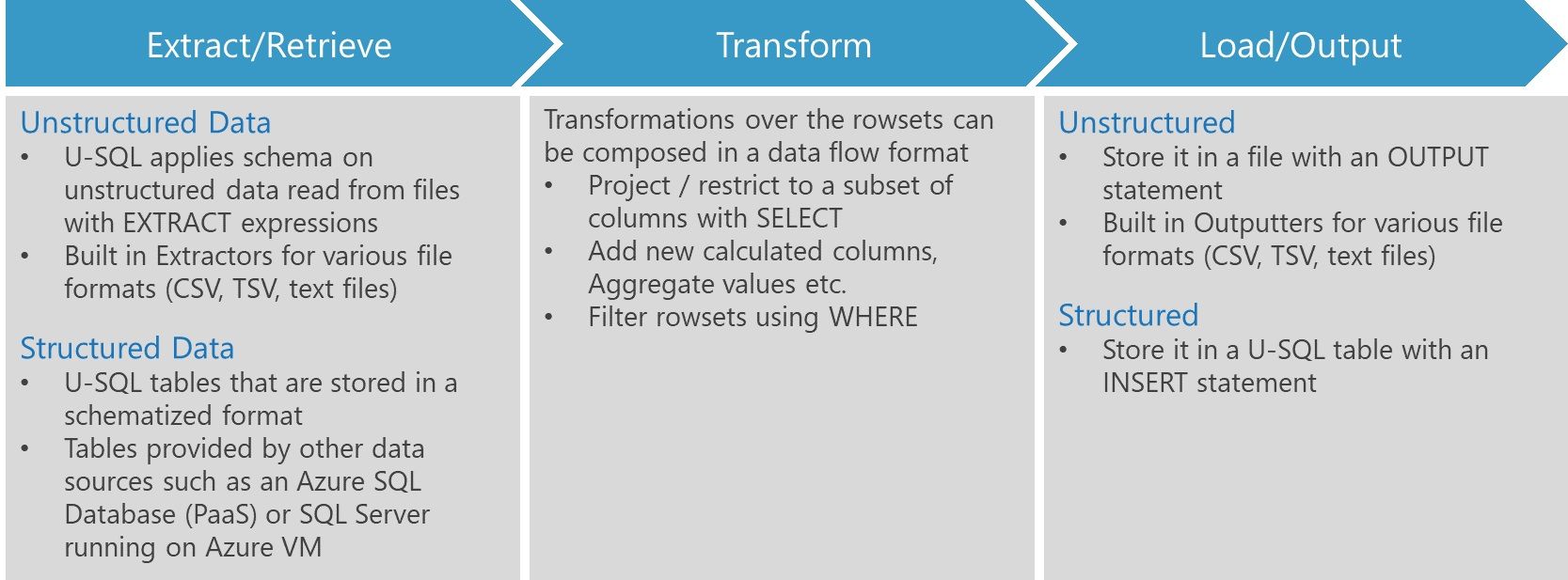 Extract/Retrieve

Unstructured Data
• U-SQL applies schema on unstructured data read from files with EXTRACT expressions
• Built in Extractors for various file formats (CSV, TSV, text files)

Structured Data
• U-SQL tables that are stored in a schematized format
• Tables provided by other data sources such as an Azure SQL Database (PaaS) or SQL Server running on Azure VM

Transform

Transformations over the rowsets can be composed in a data flow format
• Project / restrict to a subset of columns with SELECT
• Add new calculated columns, Aggregate values etc.
• Filter rowsets using WHERE

Load/Output

Unstructured
• Store it in a file with an OUTPUT statement
• Built in Outputters for various file formats (CSV, TSV, text files)

Structured
• Store it in a U-SQL table with an INSERT statement